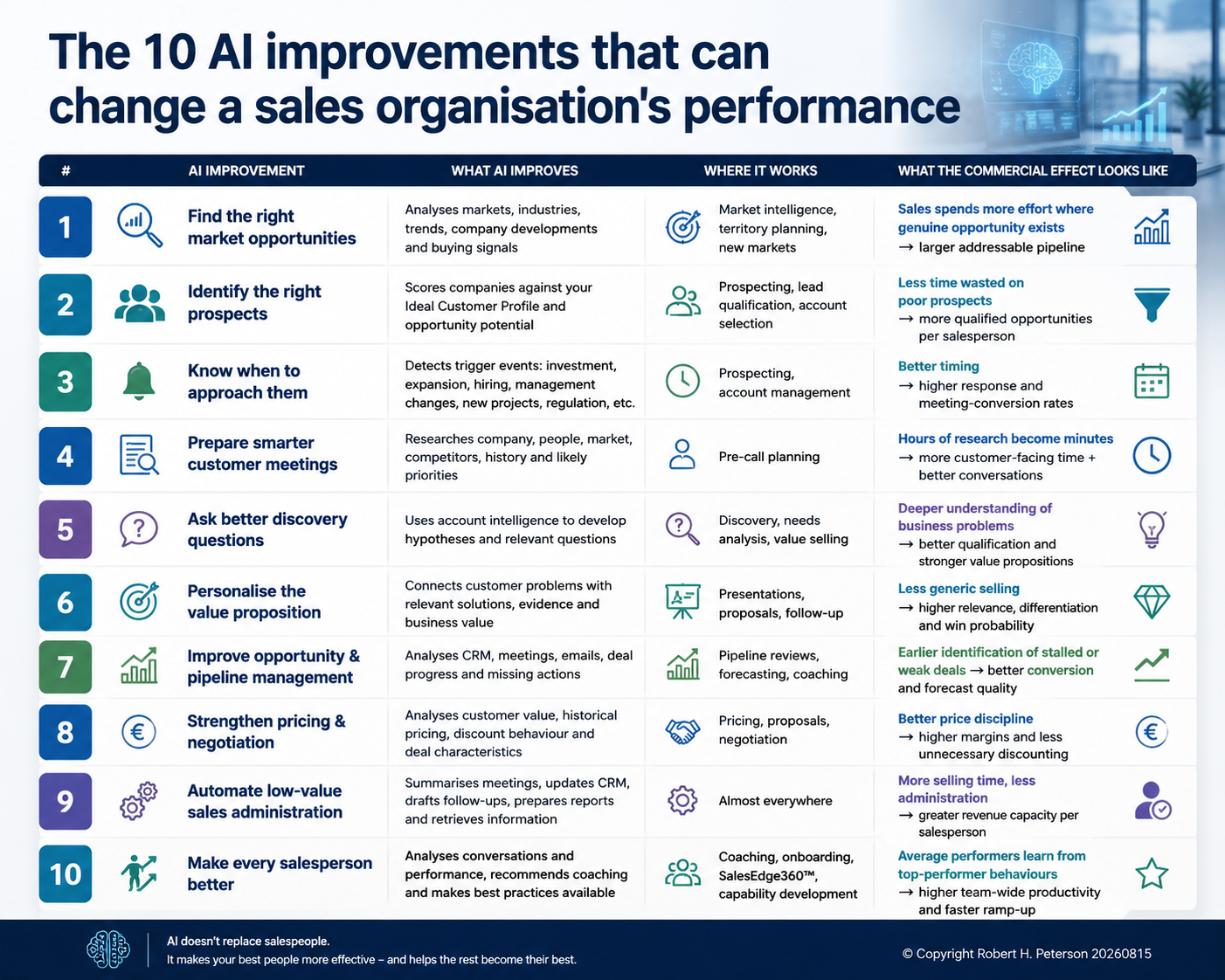 The 10 AI improvements that can change a sales organisation's performance

| # | AI IMPROVEMENT | WHAT AI IMPROVES | WHERE IT WORKS | WHAT THE COMMERCIAL EFFECT LOOKS LIKE |
|---|---|---|---|---|
| 1 | Find the right market opportunities | Analyses markets, industries, trends, company developments and buying signals | Market intelligence, territory planning, new markets | Sales spends more effort where genuine opportunity exists → larger addressable pipeline |
| 2 | Identify the right prospects | Scores companies against your Ideal Customer Profile and opportunity potential | Prospecting, lead qualification, account selection | Less time wasted on poor prospects → more qualified opportunities per salesperson |
| 3 | Know when to approach them | Detects trigger events: investment, expansion, hiring, management changes, new projects, regulation, etc. | Prospecting, account management | Better timing → higher response and meeting-conversion rates |
| 4 | Prepare smarter customer meetings | Researches company, people, market, competitors, history and likely priorities | Pre-call planning | Hours of research become minutes → more customer-facing time + better conversations |
| 5 | Ask better discovery questions | Uses account intelligence to develop hypotheses and relevant questions | Discovery, needs analysis, value selling | Deeper understanding of business problems → better qualification and stronger value propositions |
| 6 | Personalise the value proposition | Connects customer problems with relevant solutions, evidence and business value | Presentations, proposals, follow-up | Less generic selling → higher relevance, differentiation and win probability |
| 7 | Improve opportunity & pipeline management | Analyses CRM, meetings, emails, deal progress and missing actions | Pipeline reviews, forecasting, coaching | Earlier identification of stalled or weak deals → better conversion and forecast quality |
| 8 | Strengthen pricing & negotiation | Analyses customer value, historical pricing, discount behaviour and deal characteristics | Pricing, proposals, negotiation | Better price discipline → higher margins and less unnecessary discounting |
| 9 | Automate low-value sales administration | Summarises meetings, updates CRM, drafts follow-ups, prepares reports and retrieves information | Almost everywhere | More selling time, less administration → greater revenue capacity per salesperson |
| 10 | Make every salesperson better | Analyses conversations and performance, recommends coaching and makes best practices available | Coaching, onboarding, SalesEdge360™, capability development | Average performers learn from top-performer behaviours → higher team-wide productivity and faster ramp-up |

AI doesn't replace salespeople.
It makes your best people more effective – and helps the rest become their best.

© Copyright Robert H. Peterson 20260815